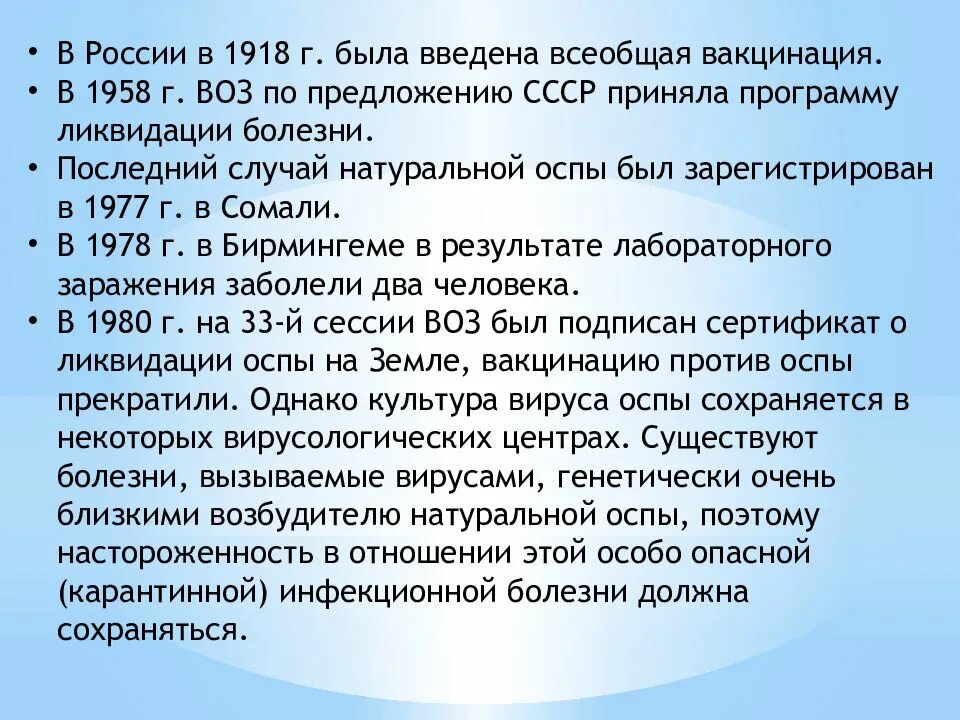 • В России в 1918 г. была введена всеобщая вакцинация.
• В 1958 г. ВОЗ по предложению СССР приняла программу ликвидации болезни.
• Последний случай натуральной оспы был зарегистрирован в 1977 г. в Сомали.
• В 1978 г. в Бирмингеме в результате лабораторного заражения заболели два человека.
• В 1980 г. на 33-й сессии ВОЗ был подписан сертификат о ликвидации оспы на Земле, вакцинацию против оспы прекратили. Однако культура вируса оспы сохраняется в некоторых вирусологических центрах. Существуют болезни, вызываемые вирусами, генетически очень близкими возбудителю натуральной оспы, поэтому настороженность в отношении этой особо опасной (карантинной) инфекционной болезни должна сохраняться.